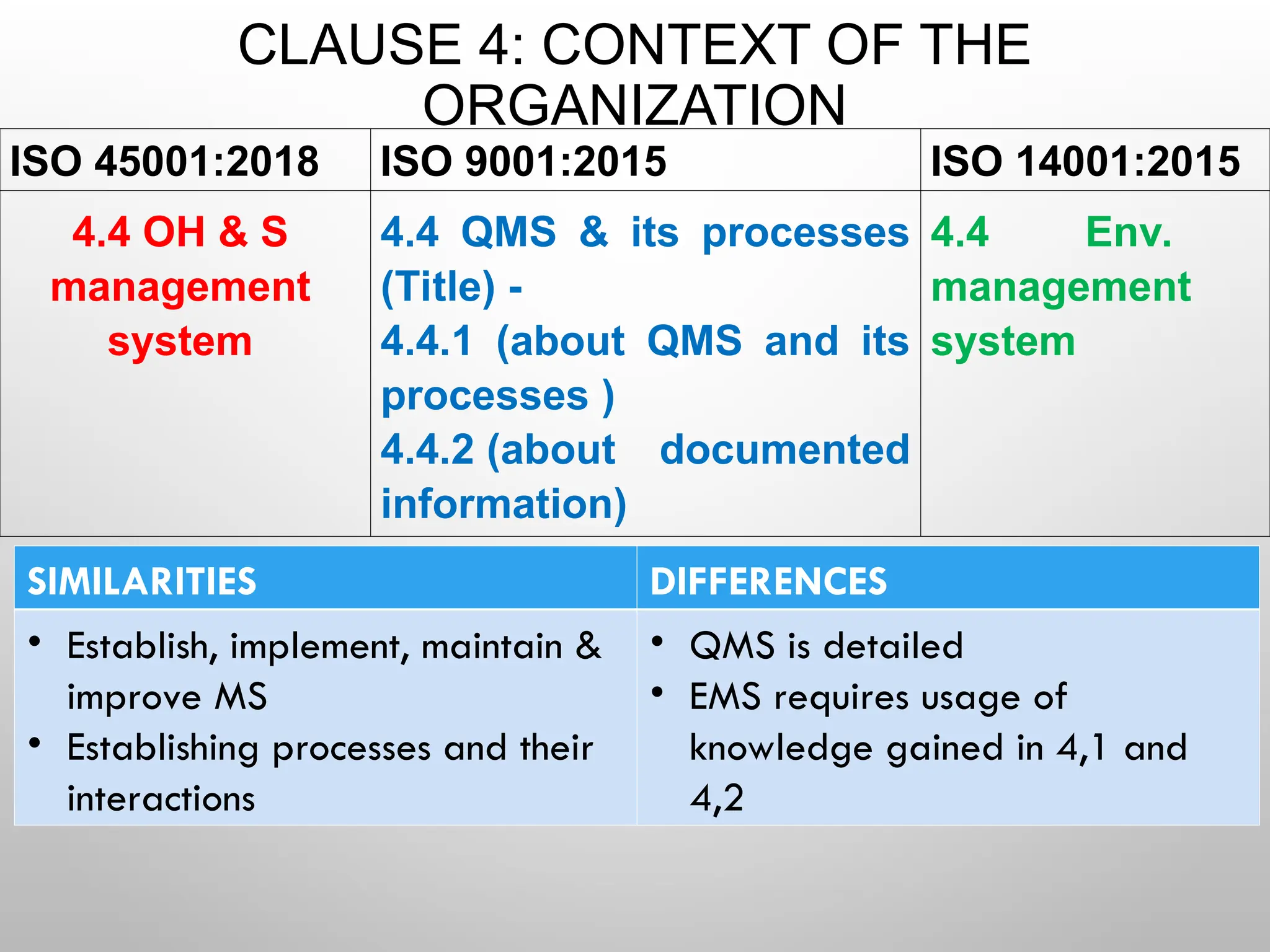 CLAUSE 4: CONTEXT OF THE ORGANIZATION

| ISO 45001:2018 | ISO 9001:2015 | ISO 14001:2015 |
|---|---|---|
| 4.4 OH & S management system | 4.4 QMS & its processes (Title) - 4.4.1 (about QMS and its processes ) 4.4.2 (about documented information) | 4.4 Env. management system |

| SIMILARITIES | DIFFERENCES |
|---|---|
| • Establish, implement, maintain & improve MS • Establishing processes and their interactions | • QMS is detailed • EMS requires usage of knowledge gained in 4,1 and 4,2 |